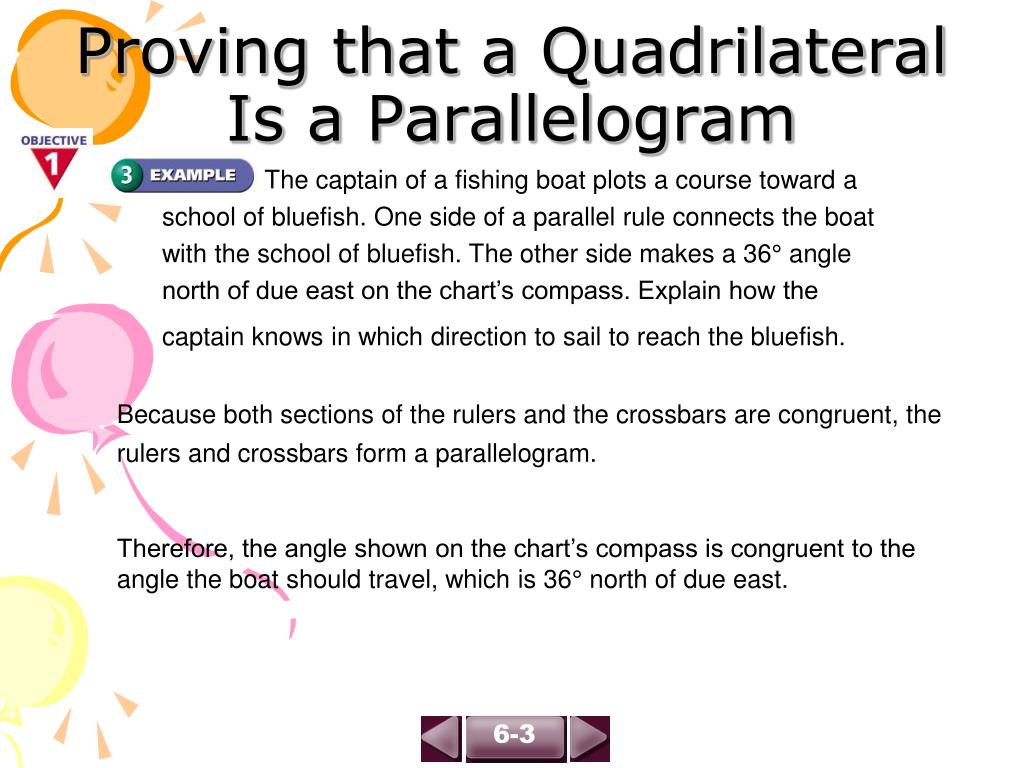 Proving that a Quadrilateral Is a Parallelogram

OBJECTIVE 1

3 EXAMPLE The captain of a fishing boat plots a course toward a school of bluefish. One side of a parallel rule connects the boat with the school of bluefish. The other side makes a 36° angle north of due east on the chart's compass. Explain how the captain knows in which direction to sail to reach the bluefish.

Because both sections of the rulers and the crossbars are congruent, the rulers and crossbars form a parallelogram.

Therefore, the angle shown on the chart's compass is congruent to the angle the boat should travel, which is 36° north of due east.

6-3